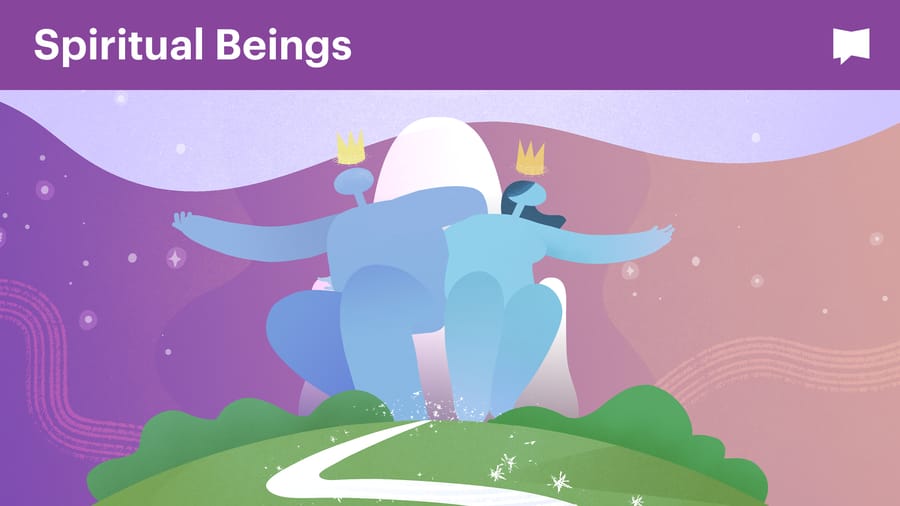 Spiritual Beings